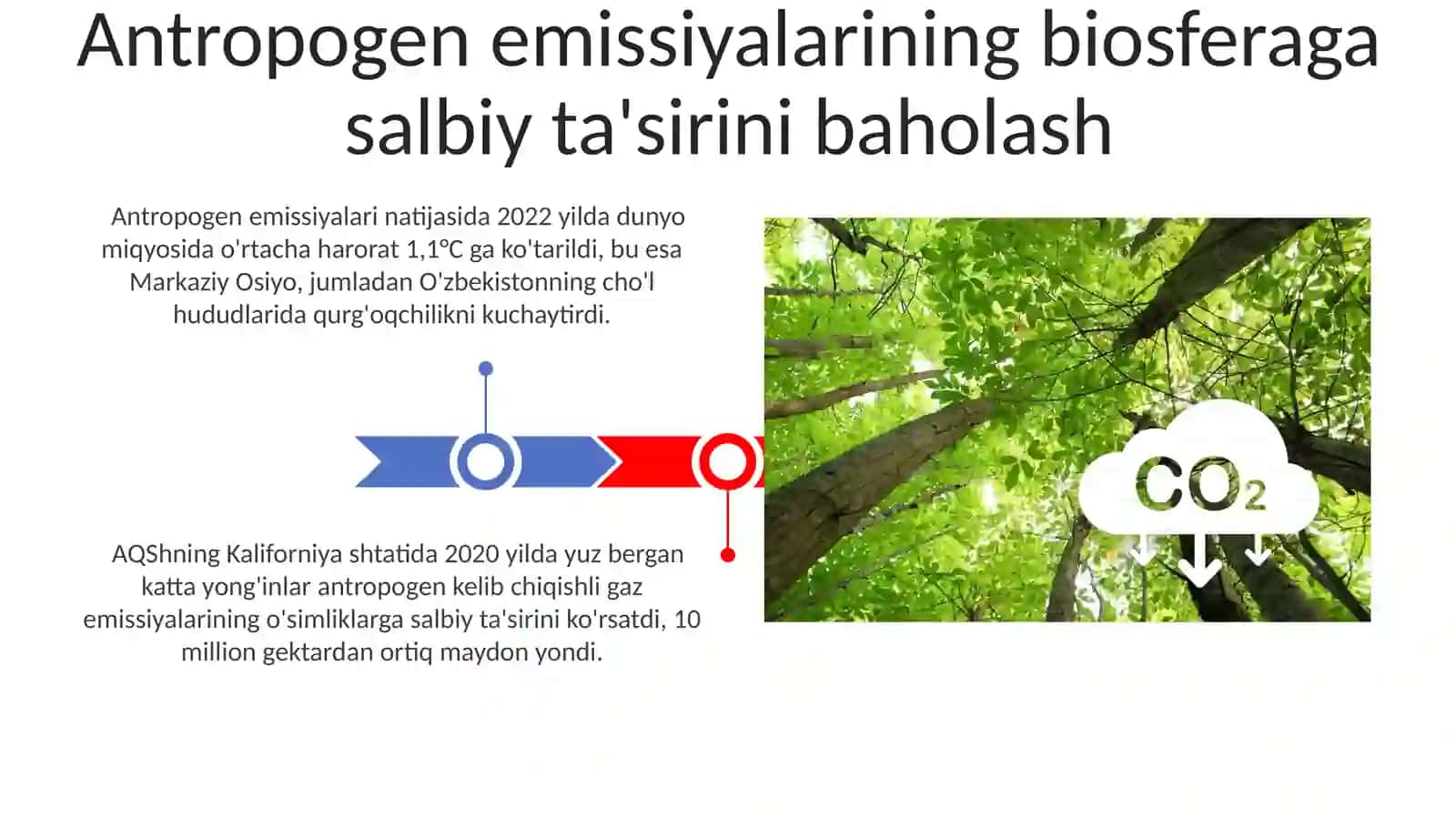 Antropogen emissiyalarining biosferaga salbiy ta'sirini baholash

Antropogen emissiyalari natijasida 2022 yilda dunyo miqyosida o'rtacha harorat 1,1°C ga ko'tarildi, bu esa Markaziy Osiyo, jumladan O'zbekistonning cho'l hududlarida qurg'oqchilikni kuchaytirdi.

AQShning Kaliforniya shtatida 2020 yilda yuz bergan katta yong'inlar antropogen kelib chiqishli gaz emissiyalarining o'simliklarga salbiy ta'sirini ko'rsatdi, 10 million gektardan ortiq maydon yondi.

$CO_2$